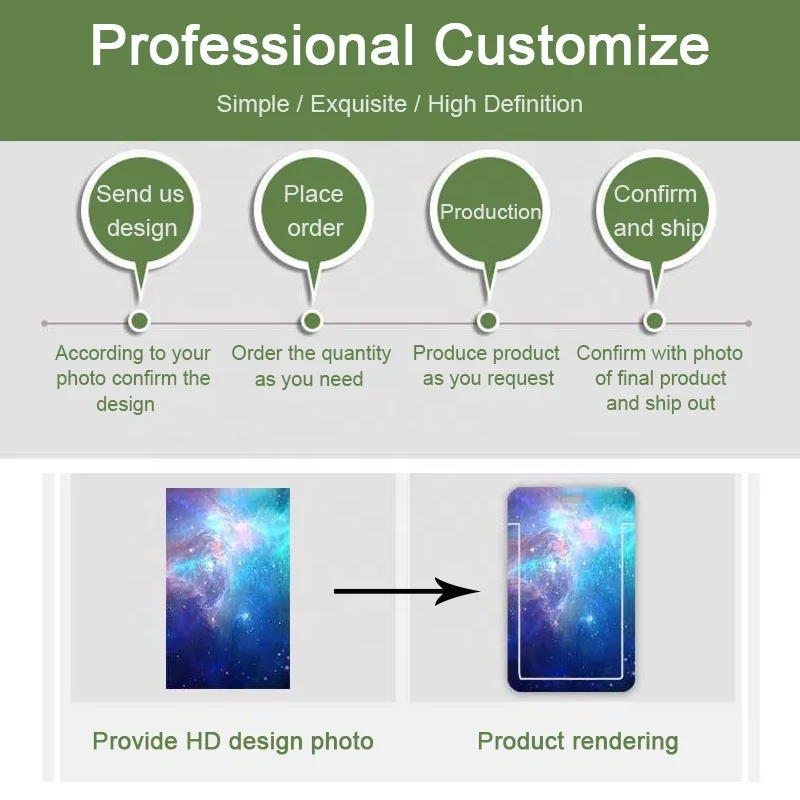 Professional Customize

Simple / Exquisite / High Definition

Send us design

Place order

Production

Confirm and ship

According to your photo confirm the design

Order the quantity as you need

Produce product as you request

Confirm with photo of final product and ship out

Provide HD design photo

Product rendering